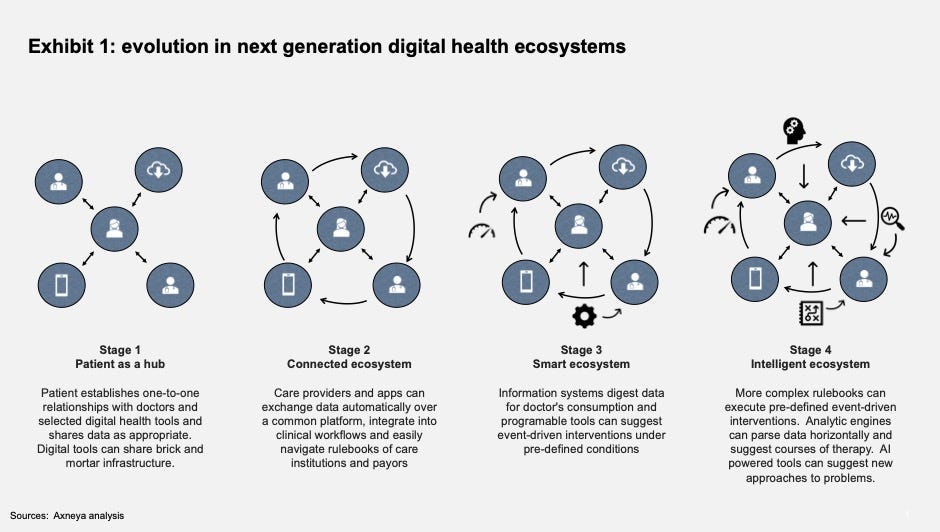 Exhibit 1: evolution in next generation digital health ecosystems

Stage 1
Patient as a hub

Patient establishes one-to-one relationships with doctors and selected digital health tools and shares data as appropriate. Digital tools can share brick and mortar infrastructure.

Stage 2
Connected ecosystem

Care providers and apps can exchange data automatically over a common platform, integrate into clinical workflows and easily navigate rulebooks of care institutions and payors

Stage 3
Smart ecosystem

Information systems digest data for doctor's consumption and programable tools can suggest event-driven interventions under pre-defined conditions

Stage 4
Intelligent ecosystem

More complex rulebooks can execute pre-defined event-driven interventions. Analytic engines can parse data horizontally and suggest courses of therapy. AI powered tools can suggest new approaches to problems.

Sources: Axneya analysis